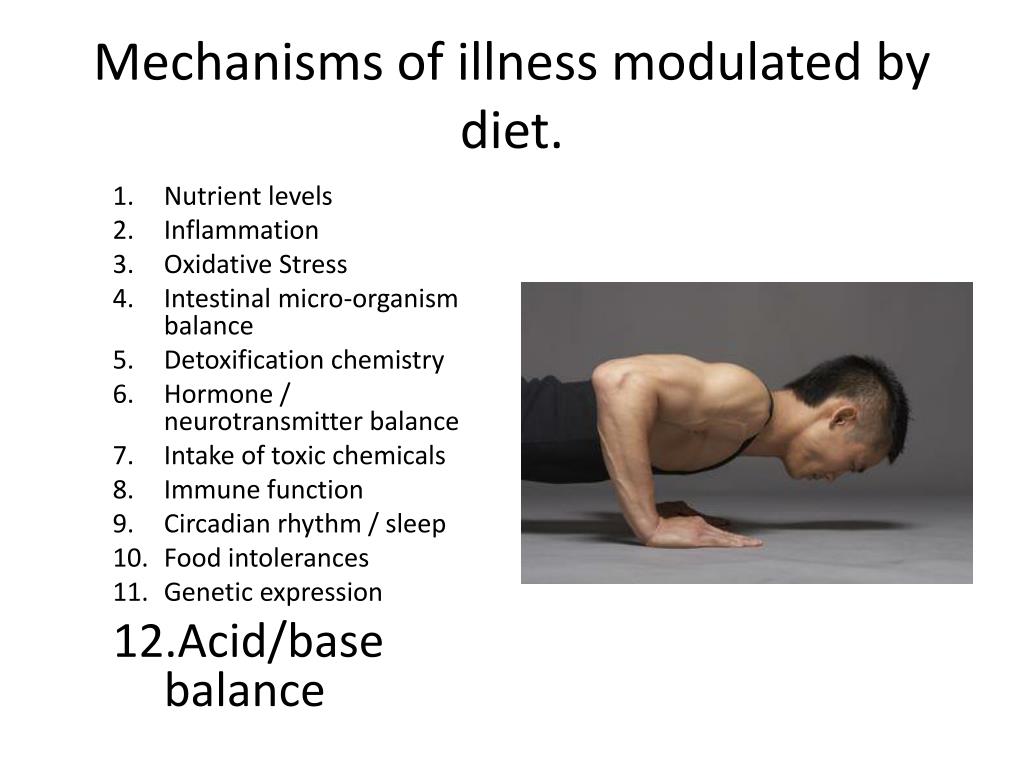 Mechanisms of illness modulated by diet.

1. Nutrient levels
2. Inflammation
3. Oxidative Stress
4. Intestinal micro-organism balance
5. Detoxification chemistry
6. Hormone / neurotransmitter balance
7. Intake of toxic chemicals
8. Immune function
9. Circadian rhythm / sleep
10. Food intolerances
11. Genetic expression
12. Acid/base balance